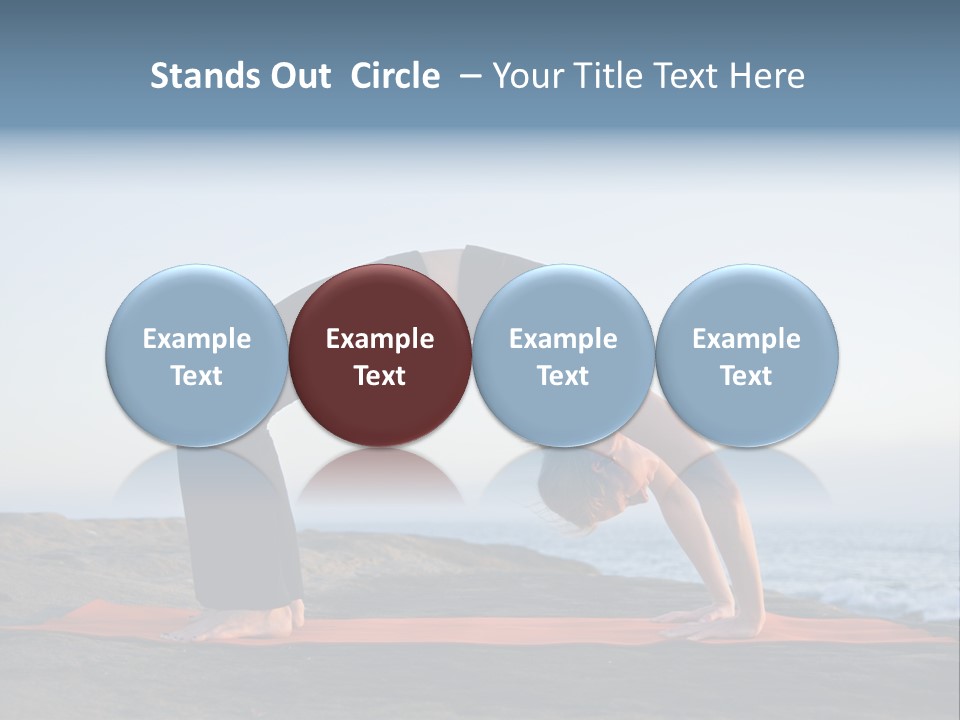 Stands Out Circle – Your Title Text Here

Example Text

Example Text

Example Text

Example Text